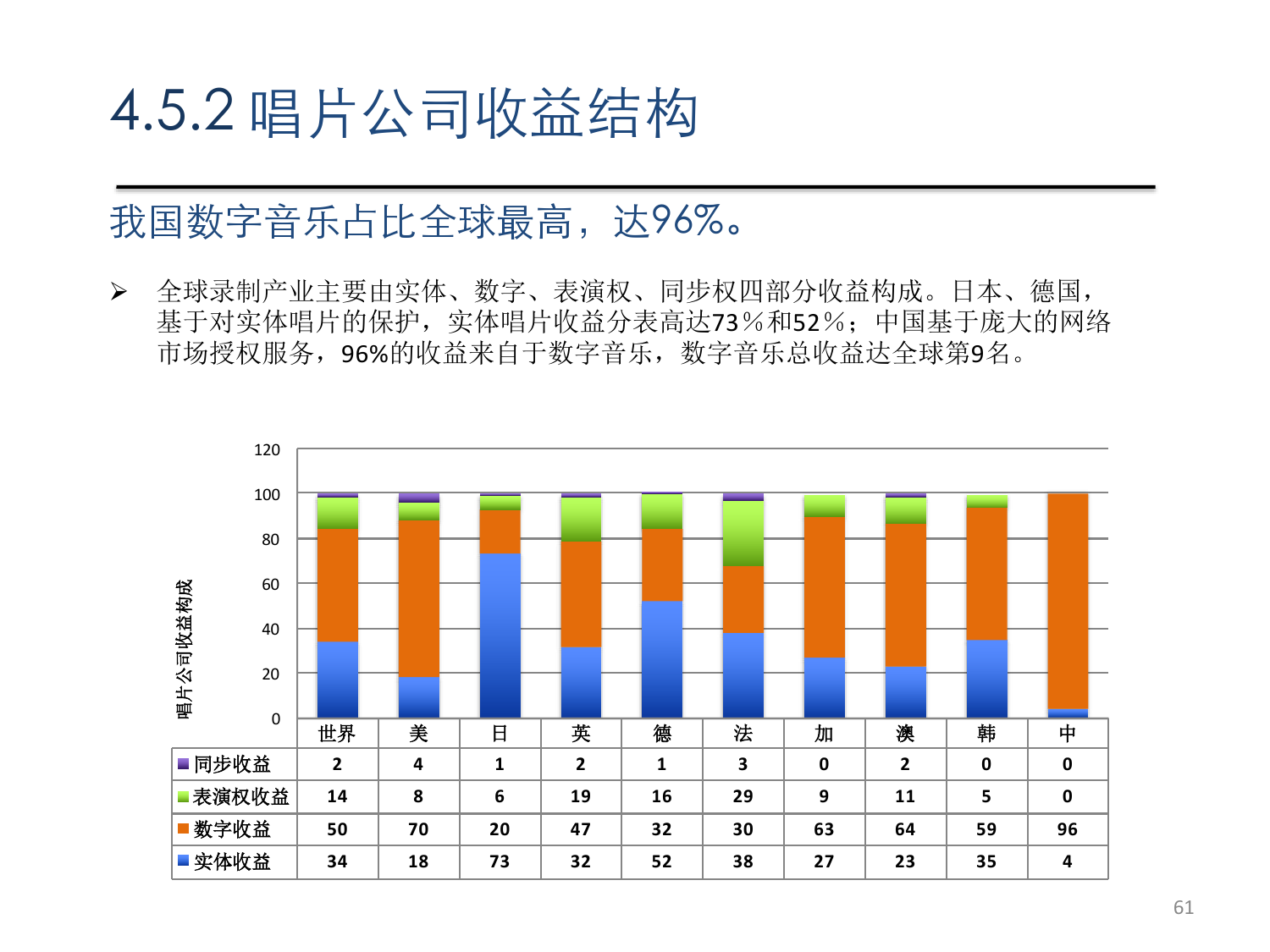 4.5.2 唱片公司收益结构

我国数字音乐占比全球最高，达96%。

➢ 全球录制产业主要由实体、数字、表演权、同步权四部分收益构成。日本、德国，基于对实体唱片的保护，实体唱片收益分表高达73％和52％；中国基于庞大的网络市场授权服务，96%的收益来自于数字音乐，数字音乐总收益达全球第9名。

唱片公司收益构成

120
100
80
60
40
20
0

| | 世界 | 美 | 日 | 英 | 德 | 法 | 加 | 澳 | 韩 | 中 |
|---|---|---|---|---|---|---|---|---|---|---|
| 同步收益 | 2 | 4 | 1 | 2 | 1 | 3 | 0 | 2 | 0 | 0 |
| 表演权收益 | 14 | 8 | 6 | 19 | 16 | 29 | 9 | 11 | 5 | 0 |
| 数字收益 | 50 | 70 | 20 | 47 | 32 | 30 | 63 | 64 | 59 | 96 |
| 实体收益 | 34 | 18 | 73 | 32 | 52 | 38 | 27 | 23 | 35 | 4 |

61